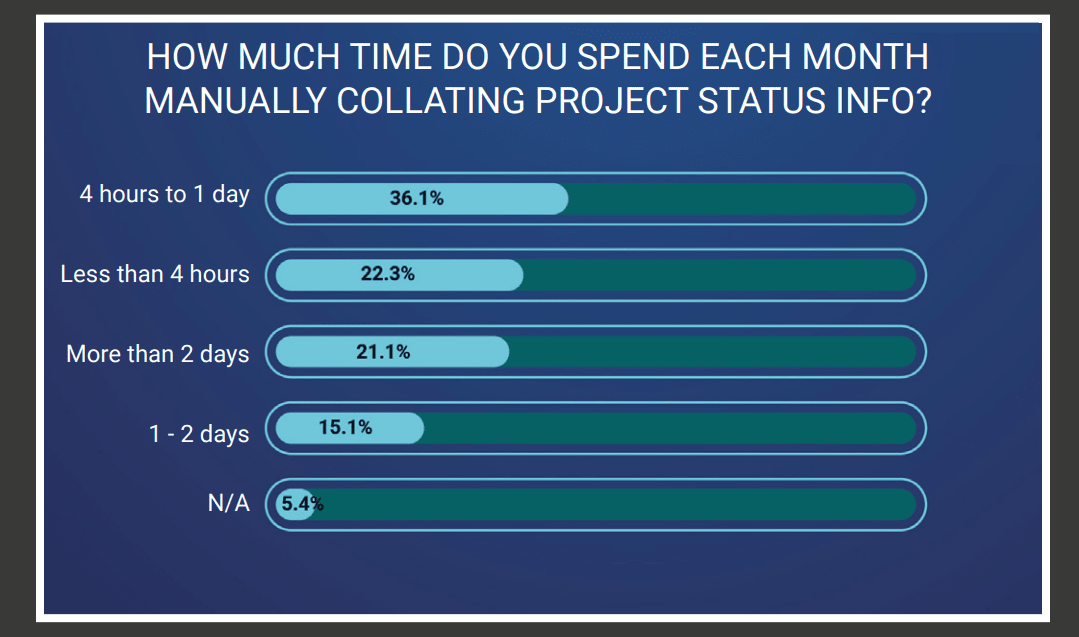 HOW MUCH TIME DO YOU SPEND EACH MONTH MANUALLY COLLATING PROJECT STATUS INFO?

4 hours to 1 day 36.1%

Less than 4 hours 22.3%

More than 2 days 21.1%

1 - 2 days 15.1%

N/A 5.4%